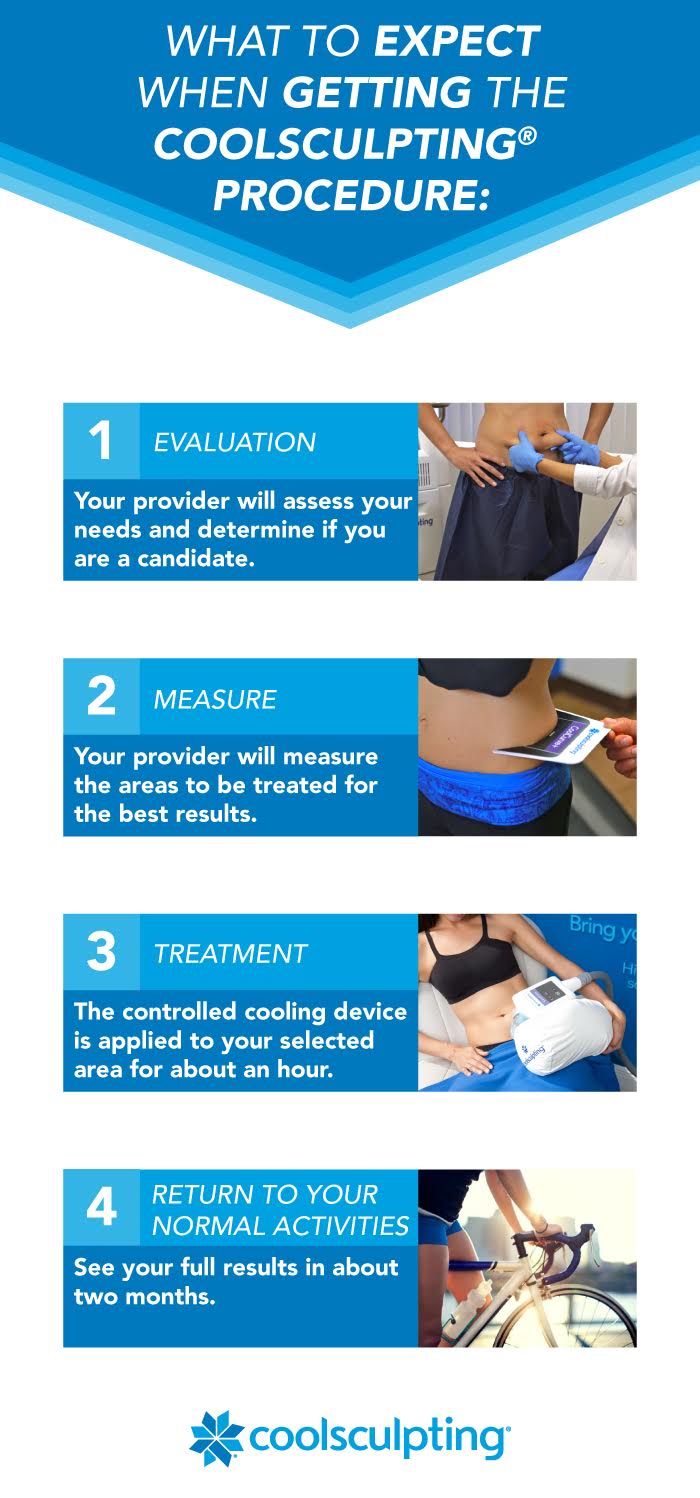 WHAT TO EXPECT WHEN GETTING THE COOLSCULPTING® PROCEDURE:

1 EVALUATION

Your provider will assess your needs and determine if you are a candidate.

2 MEASURE

Your provider will measure the areas to be treated for the best results.

3 TREATMENT

The controlled cooling device is applied to your selected area for about an hour.

Bring y

4 RETURN TO YOUR NORMAL ACTIVITIES

See your full results in about two months.

coolsculpting®